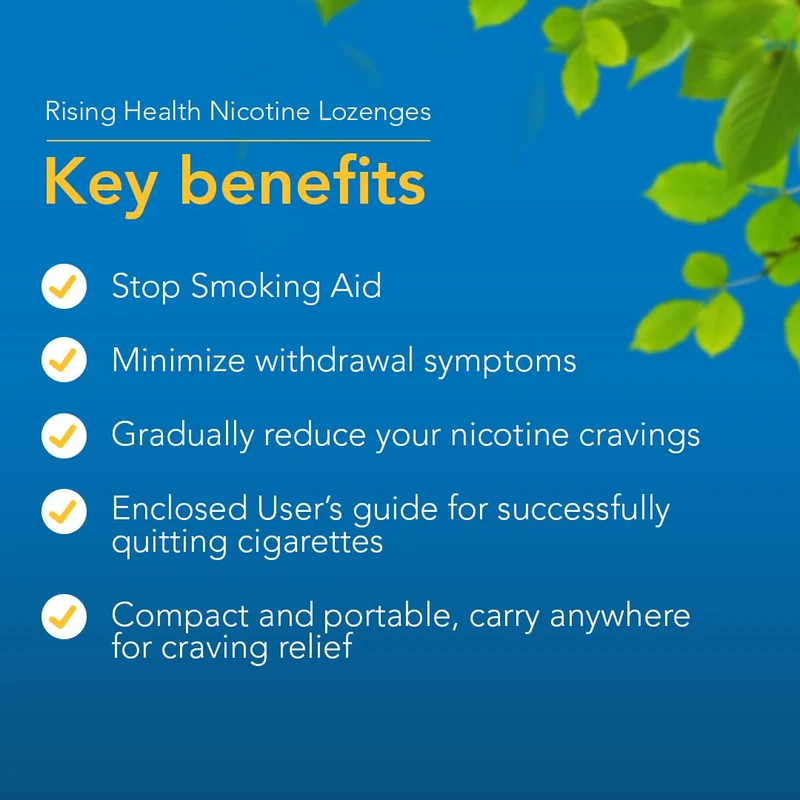 Rising Health Nicotine Lozenges

Key benefits

Stop Smoking Aid

Minimize withdrawal symptoms

Gradually reduce your nicotine cravings

Enclosed User's guide for successfully quitting cigarettes

Compact and portable, carry anywhere for craving relief